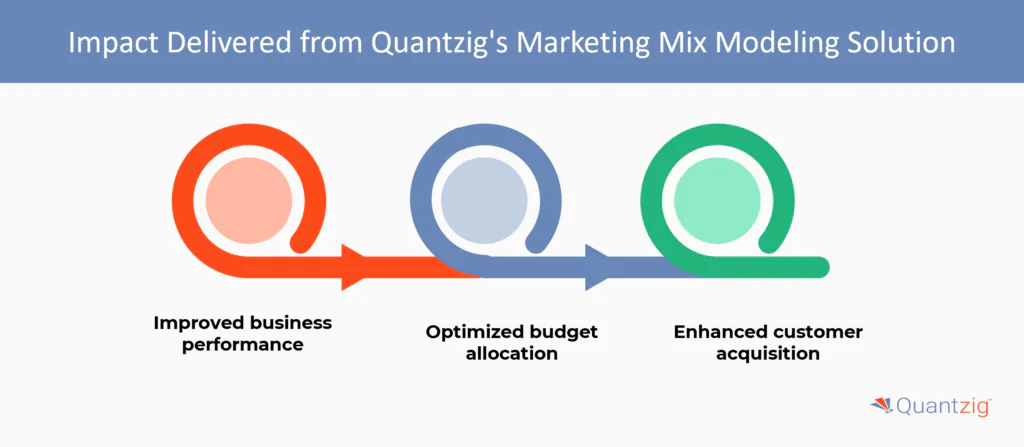 Impact Delivered from Quantzig's Marketing Mix Modeling Solution

Improved business performance

Optimized budget allocation

Enhanced customer acquisition

Quantzig